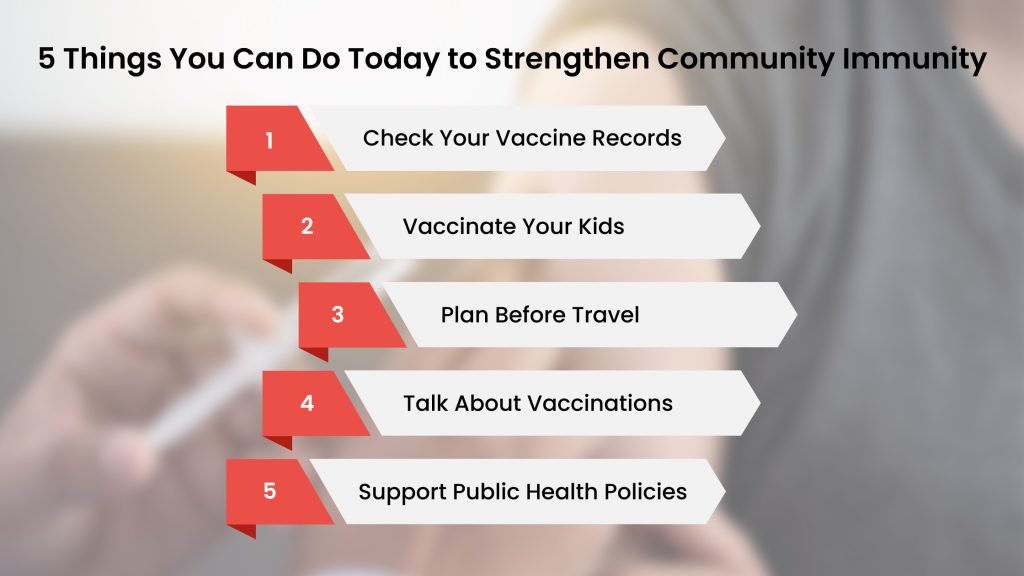 5 Things You Can Do Today to Strengthen Community Immunity

1 Check Your Vaccine Records

2 Vaccinate Your Kids

3 Plan Before Travel

4 Talk About Vaccinations

5 Support Public Health Policies